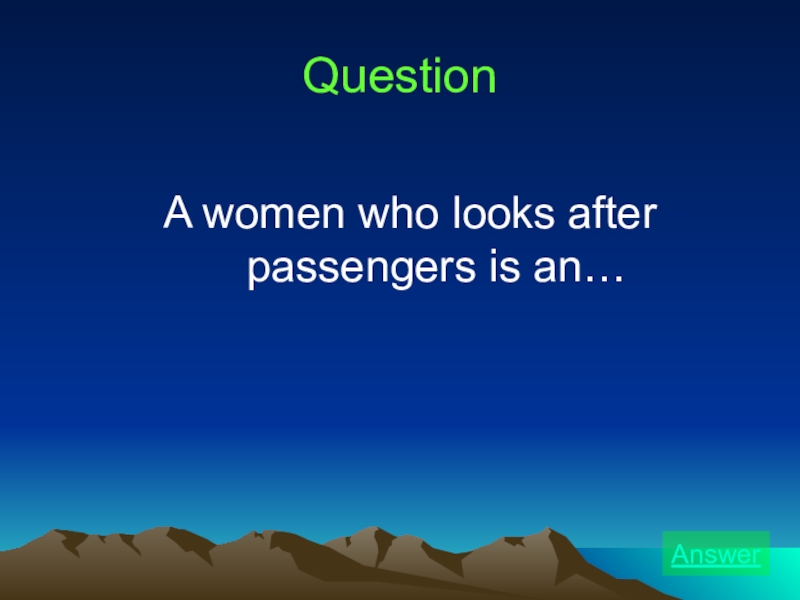 Question

A women who looks after passengers is an…

Answer